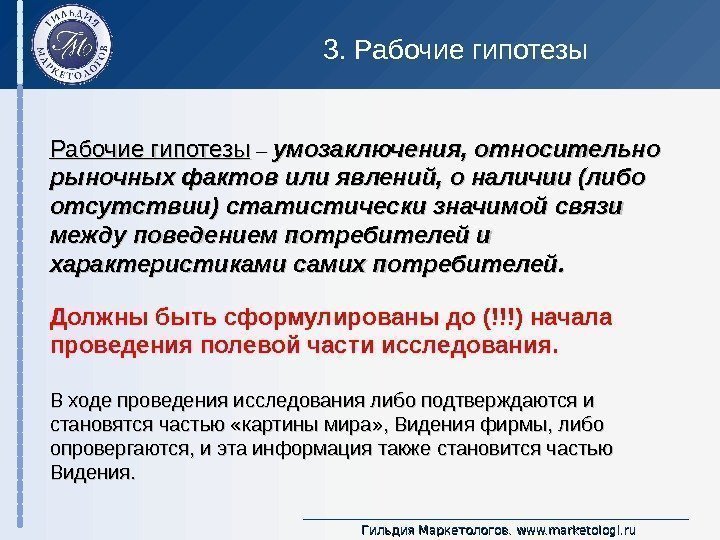 ГИЛЬДИЯ МАРКЕТОЛОГОВ
ГМ

3. Рабочие гипотезы

Рабочие гипотезы – умозаключения, относительно рыночных фактов или явлений, о наличии (либо отсутствии) статистически значимой связи между поведением потребителей и характеристиками самих потребителей.

Должны быть сформулированы до (!!!) начала проведения полевой части исследования.

В ходе проведения исследования либо подтверждаются и становятся частью «картины мира», Видения фирмы, либо опровергаются, и эта информация также становится частью Видения.

Гильдия Маркетологов. www.marketologi.ru